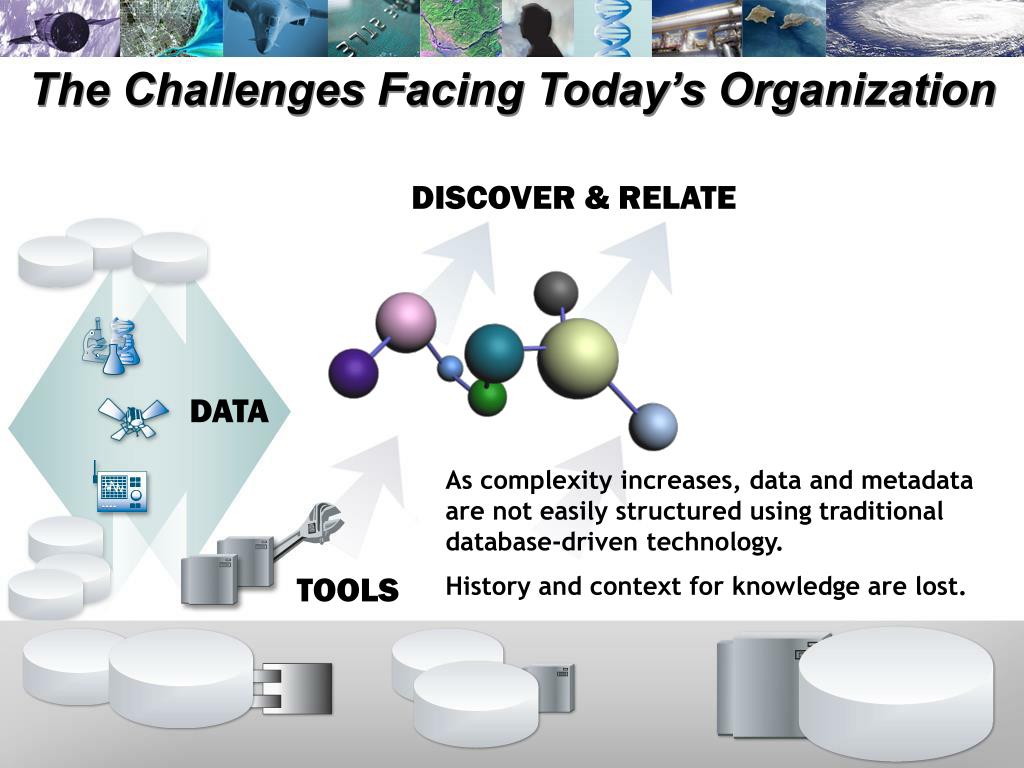 The Challenges Facing Today's Organization

DISCOVER & RELATE

DATA

TOOLS

As complexity increases, data and metadata are not easily structured using traditional database-driven technology.

History and context for knowledge are lost.